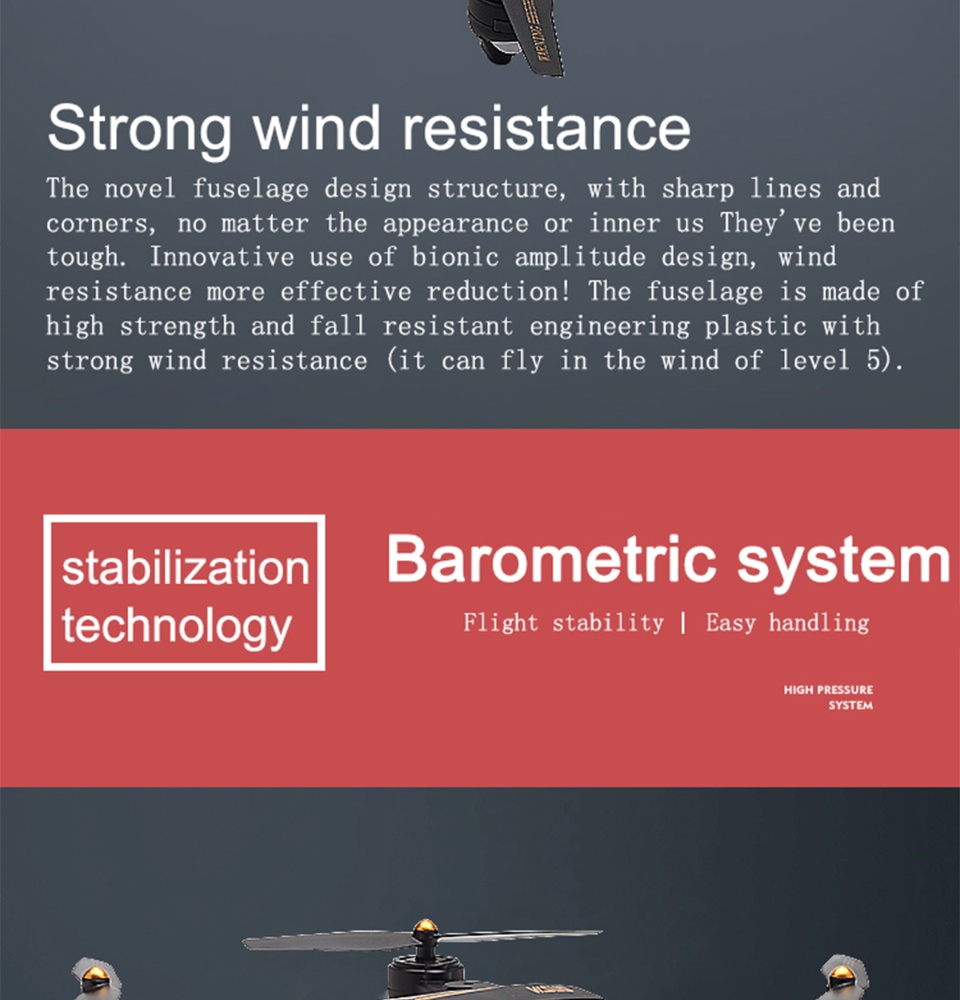 Strong wind resistance

The novel fuselage design structure, with sharp lines and corners, no matter the appearance or inner us They've been tough. Innovative use of bionic amplitude design, wind resistance more effective reduction! The fuselage is made of high strength and fall resistant engineering plastic with strong wind resistance (it can fly in the wind of level 5).

stabilization technology

Barometric system

Flight stability | Easy handling

HIGH PRESSURE SYSTEM